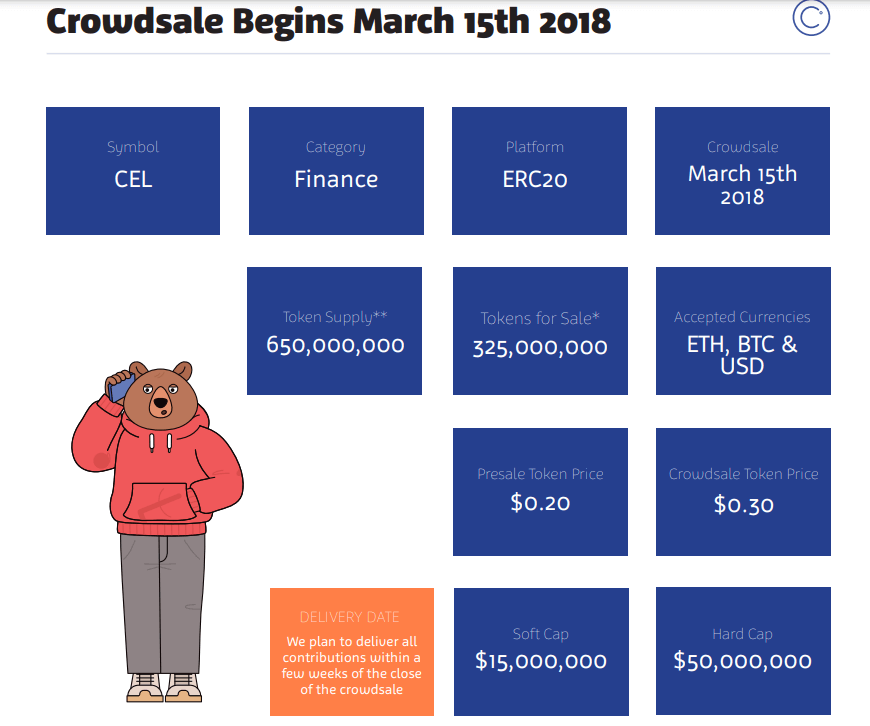 Crowdsale Begins March 15th 2018

Symbol
CEL

Category
Finance

Platform
ERC20

Crowdsale
March 15th 2018

Token Supply**
650,000,000

Tokens for Sale*
325,000,000

Accepted Currencies
ETH, BTC & USD

Presale Token Price
$0.20

Crowdsale Token Price
$0.30

DELIVERY DATE
We plan to deliver all contributions within a few weeks of the close of the crowdsale

Soft Cap
$15,000,000

Hard Cap
$50,000,000